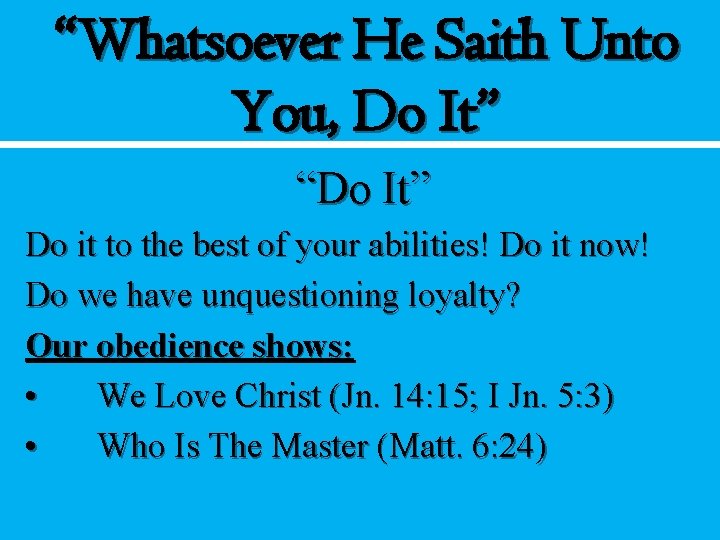 “Whatsoever He Saith Unto You, Do It”

“Do It”

Do it to the best of your abilities! Do it now!

Do we have unquestioning loyalty?

Our obedience shows:

• We Love Christ (Jn. 14:15; I Jn. 5:3)

• Who Is The Master (Matt. 6:24)